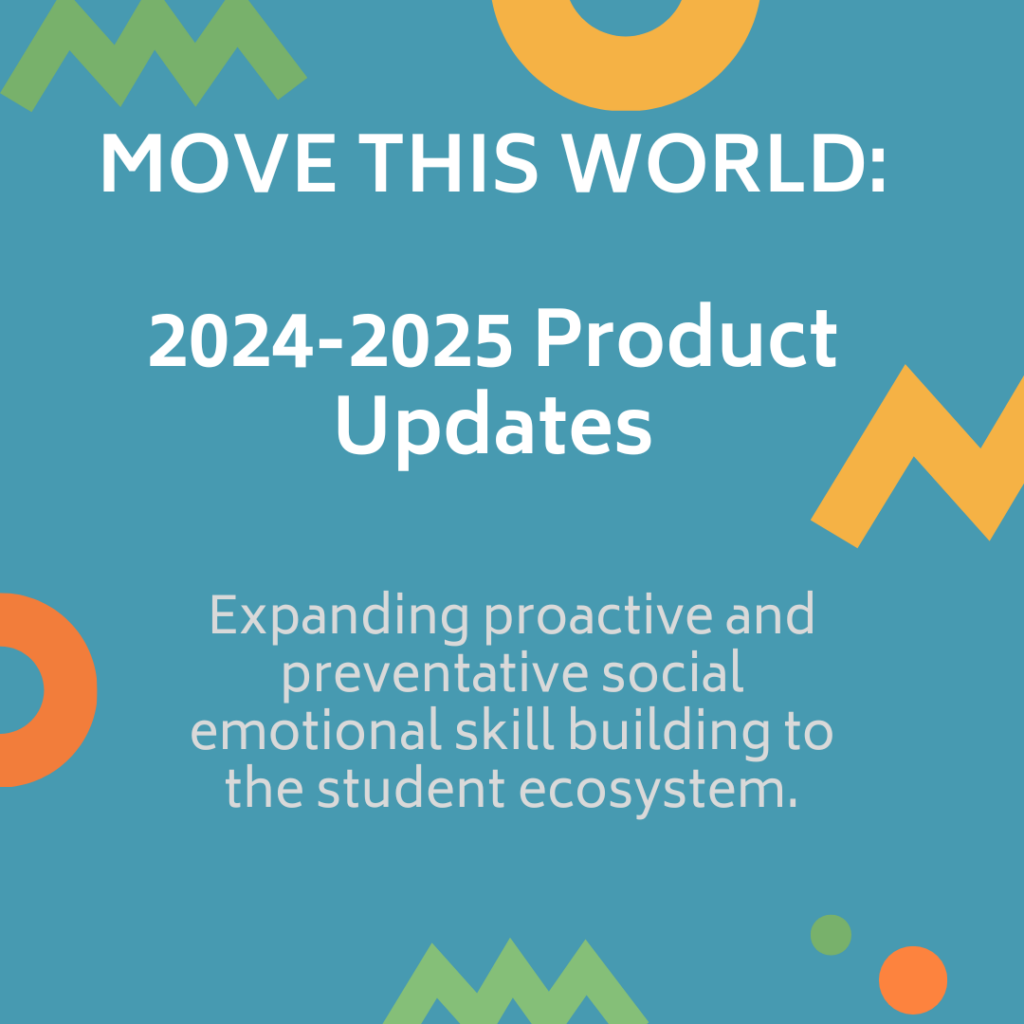 MOVE THIS WORLD:

2024-2025 Product Updates

Expanding proactive and preventative social emotional skill building to the student ecosystem.